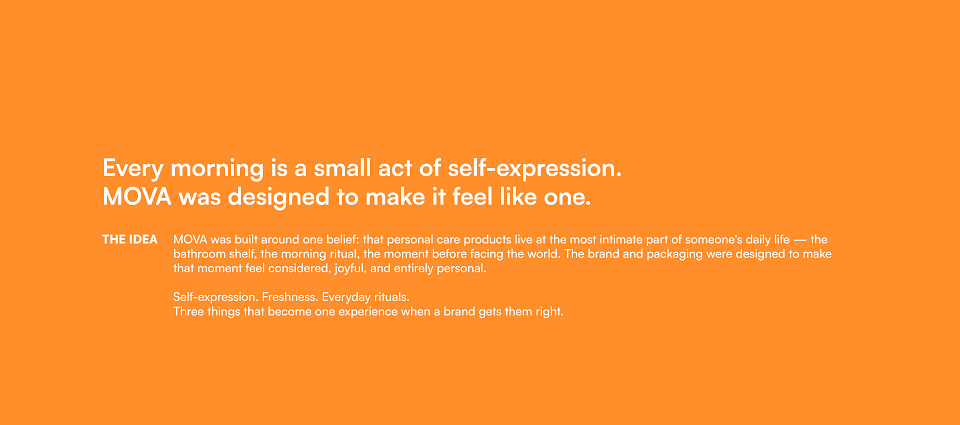 Every morning is a small act of self-expression.
MOVA was designed to make it feel like one.

THE IDEA

MOVA was built around one belief: that personal care products live at the most intimate part of someone's daily life — the bathroom shelf, the morning ritual, the moment before facing the world. The brand and packaging were designed to make that moment feel considered, joyful, and entirely personal.

Self-expression. Freshness. Everyday rituals.
Three things that become one experience when a brand gets them right.